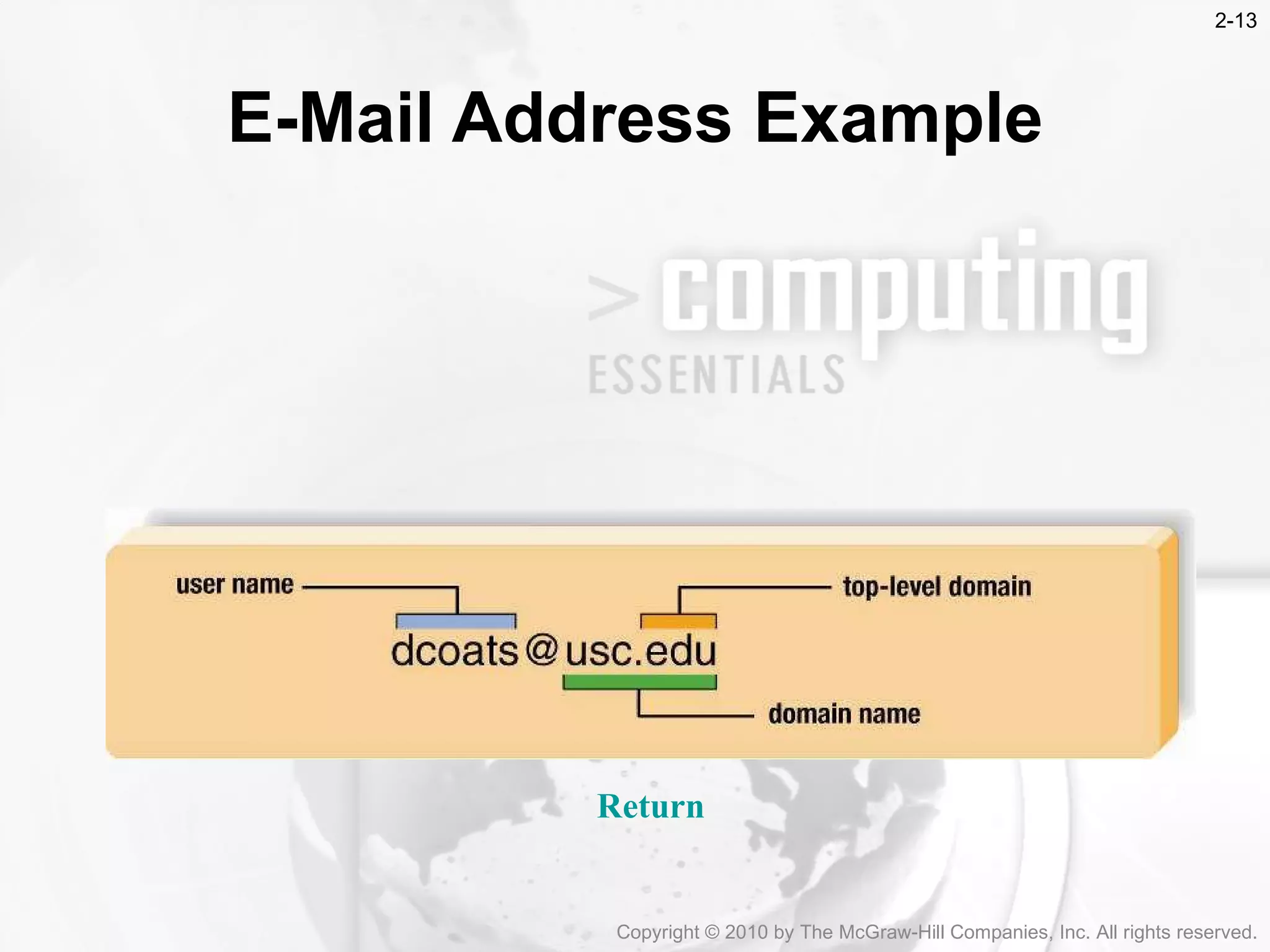 2-13

E-Mail Address Example

> computing
ESSENTIALS

user name

top-level domain

dcoats@usc.edu

domain name

Return

Copyright © 2010 by The McGraw-Hill Companies, Inc. All rights reserved.